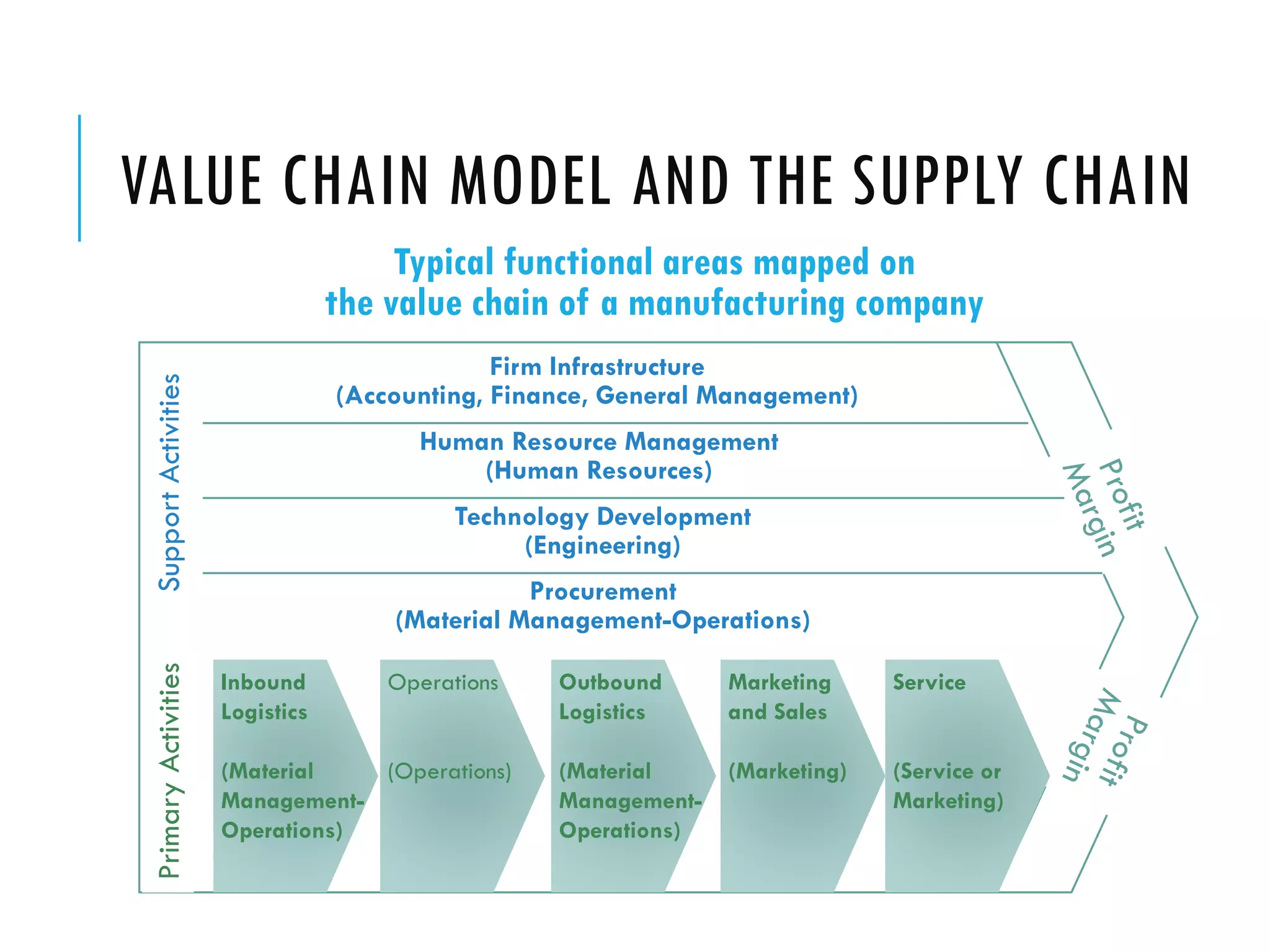 VALUE CHAIN MODEL AND THE SUPPLY CHAIN

Typical functional areas mapped on the value chain of a manufacturing company

Support Activities

Firm Infrastructure
(Accounting, Finance, General Management)

Human Resource Management
(Human Resources)

Technology Development
(Engineering)

Procurement
(Material Management-Operations)

Profit Margin

Primary Activities

Inbound Logistics

(Material Management-Operations)

Operations

(Operations)

Outbound Logistics

(Material Management-Operations)

Marketing and Sales

(Marketing)

Service

(Service or Marketing)

Profit Margin